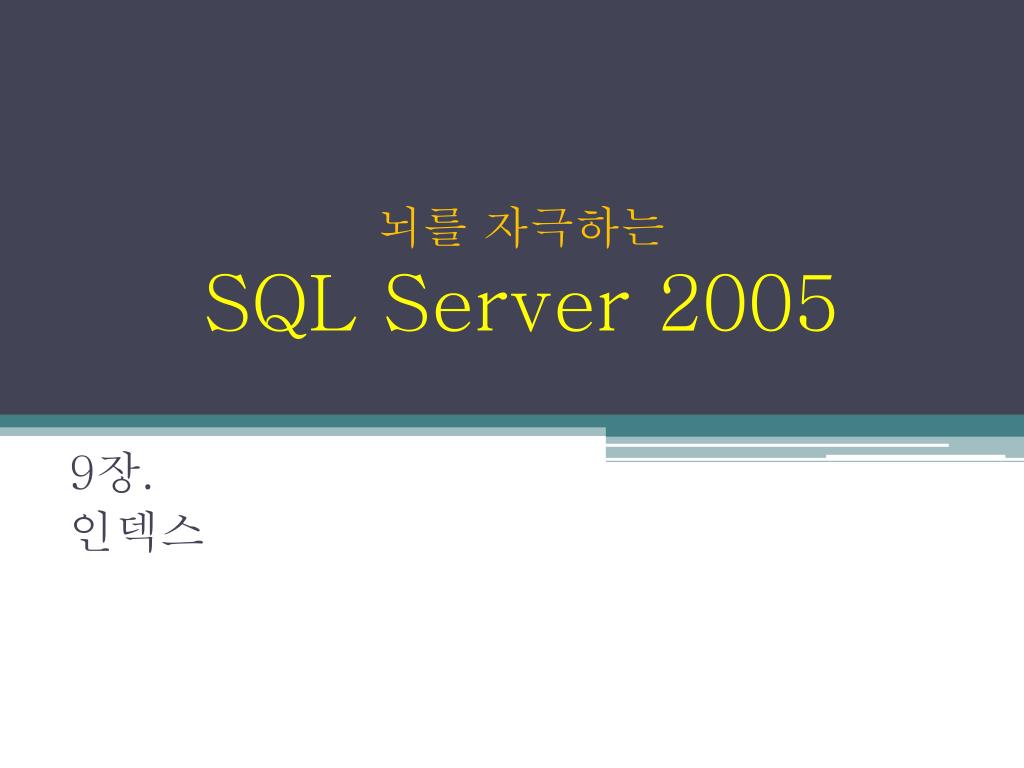 뇌를 자극하는
SQL Server 2005

9장.
인덱스